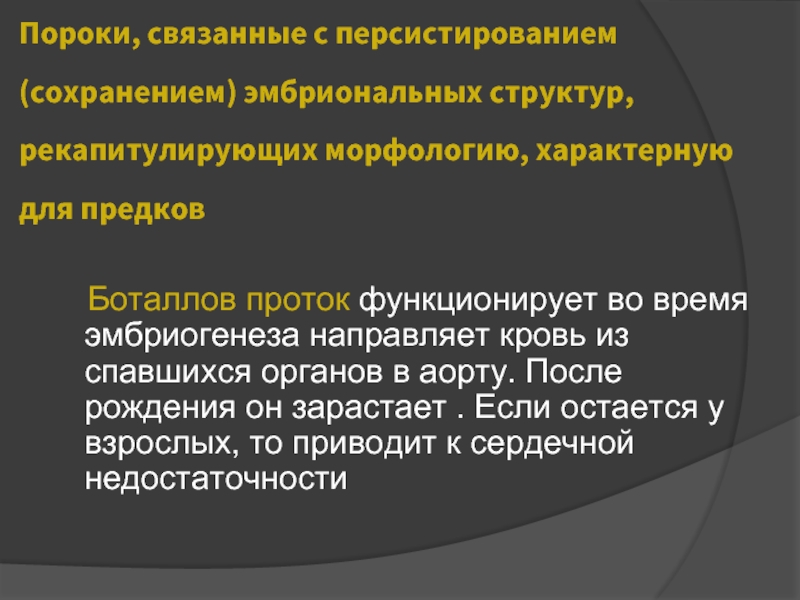 Пороки, связанные с персистированием (сохранением) эмбриональных структур, рекапитулирующих морфологию, характерную для предков

Боталлов проток функционирует во время эмбриогенеза направляет кровь из спавшихся органов в аорту. После рождения он зарастает . Если остается у взрослых, то приводит к сердечной недостаточности